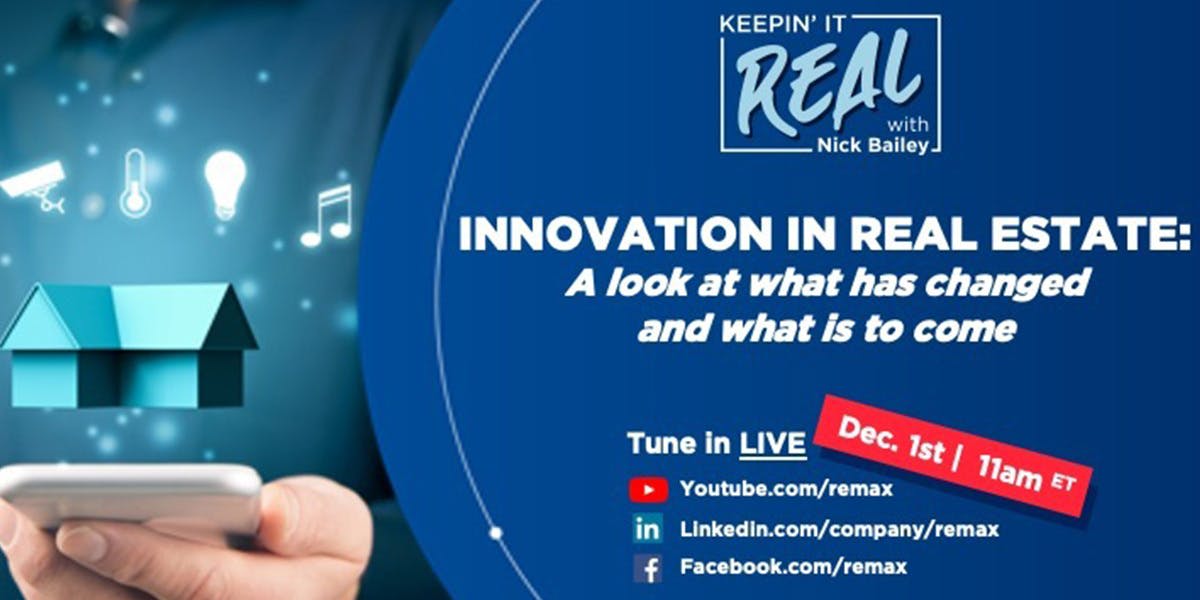 KEEPIN' IT REAL with Nick Bailey

INNOVATION IN REAL ESTATE: A look at what has changed and what is to come

Tune in LIVE

Dec. 1st | 11am ET

Youtube.com/remax

Linkedin.com/company/remax

Facebook.com/remax